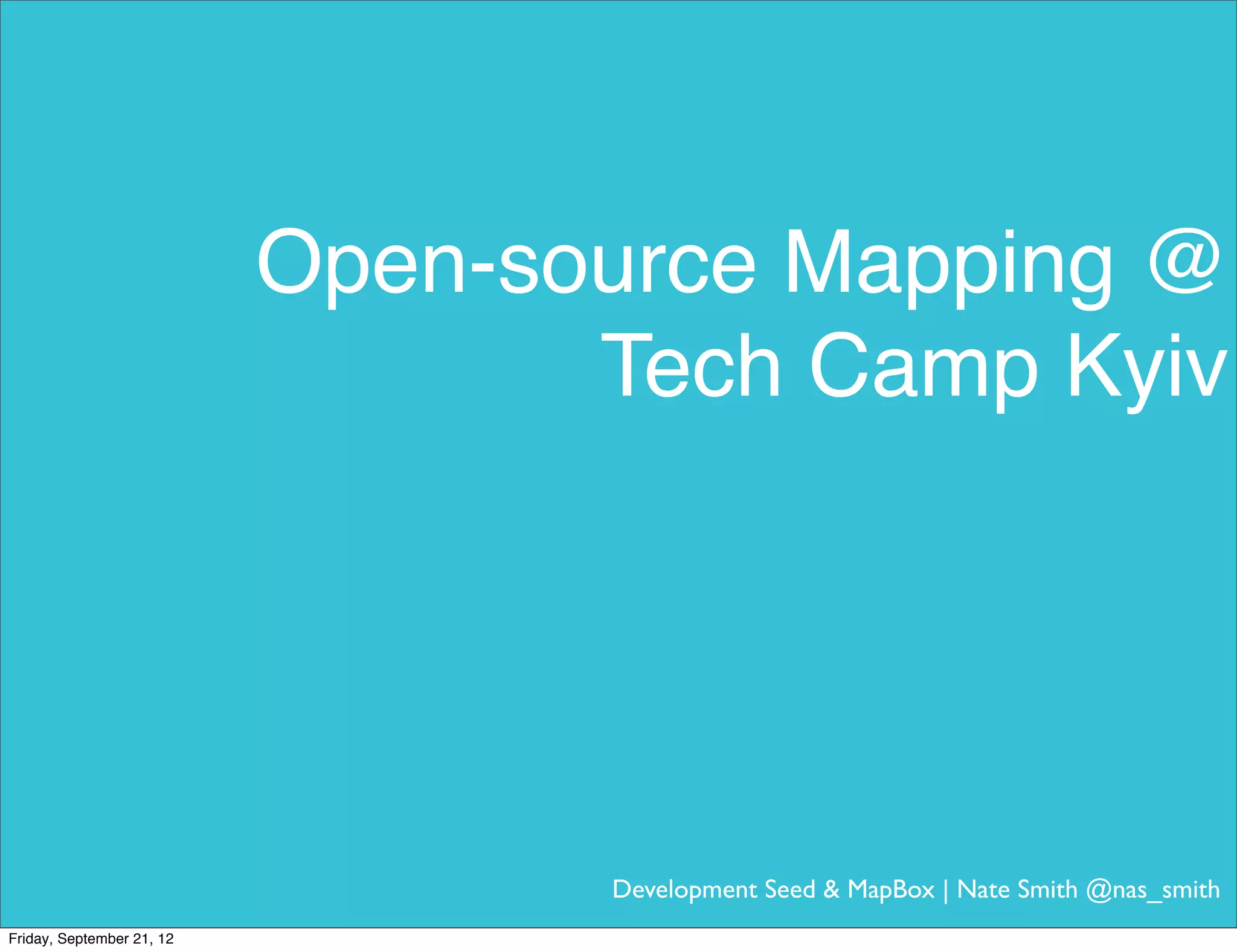 Open-source Mapping @
Tech Camp Kyiv

Development Seed & MapBox | Nate Smith @nas_smith

Friday, September 21, 12